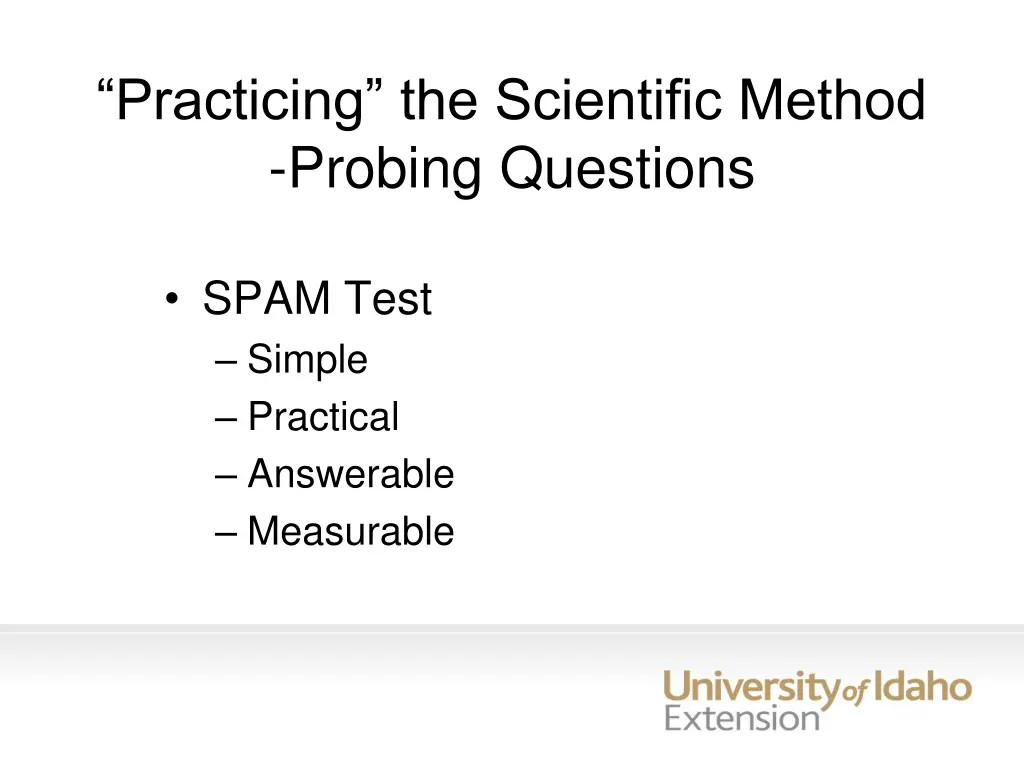 “Practicing” the Scientific Method -Probing Questions

• SPAM Test
– Simple
– Practical
– Answerable
– Measurable

University of Idaho Extension